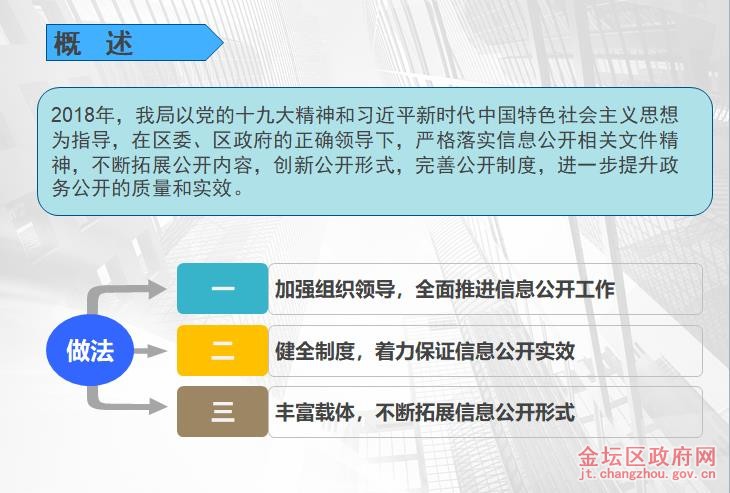 概　述

2018年，我局以党的十九大精神和习近平新时代中国特色社会主义思想为指导，在区委、区政府的正确领导下，严格落实信息公开相关文件精神，不断拓展公开内容，创新公开形式，完善公开制度，进一步提升政务公开的质量和实效。

做法

一　加强组织领导，全面推进信息公开工作

二　健全制度，着力保证信息公开实效

三　丰富载体，不断拓展信息公开形式

金坛区政府网
jt.changzhou.gov.cn